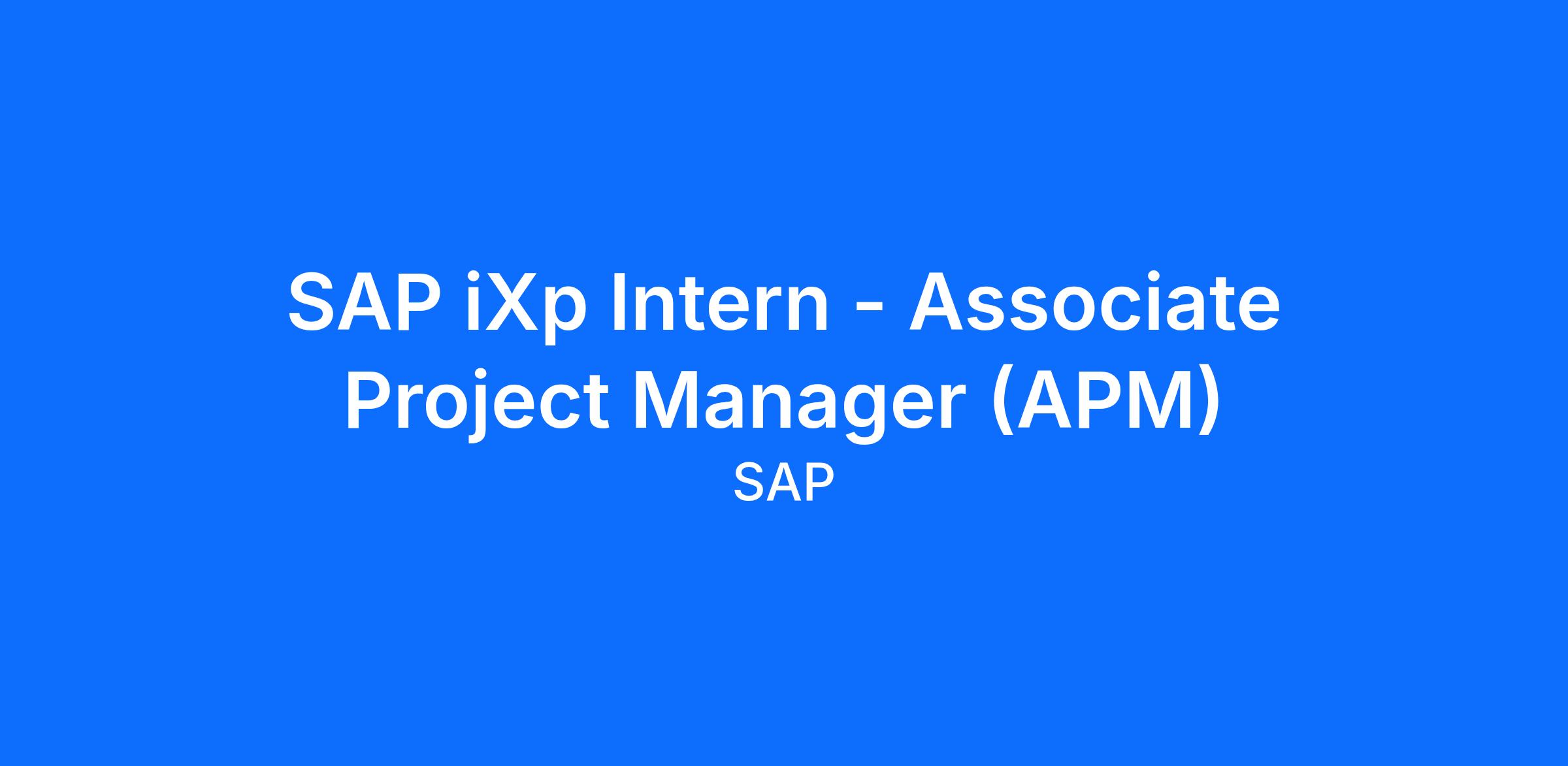 SAP iXp Intern - Associate Project Manager (APM)

SAP